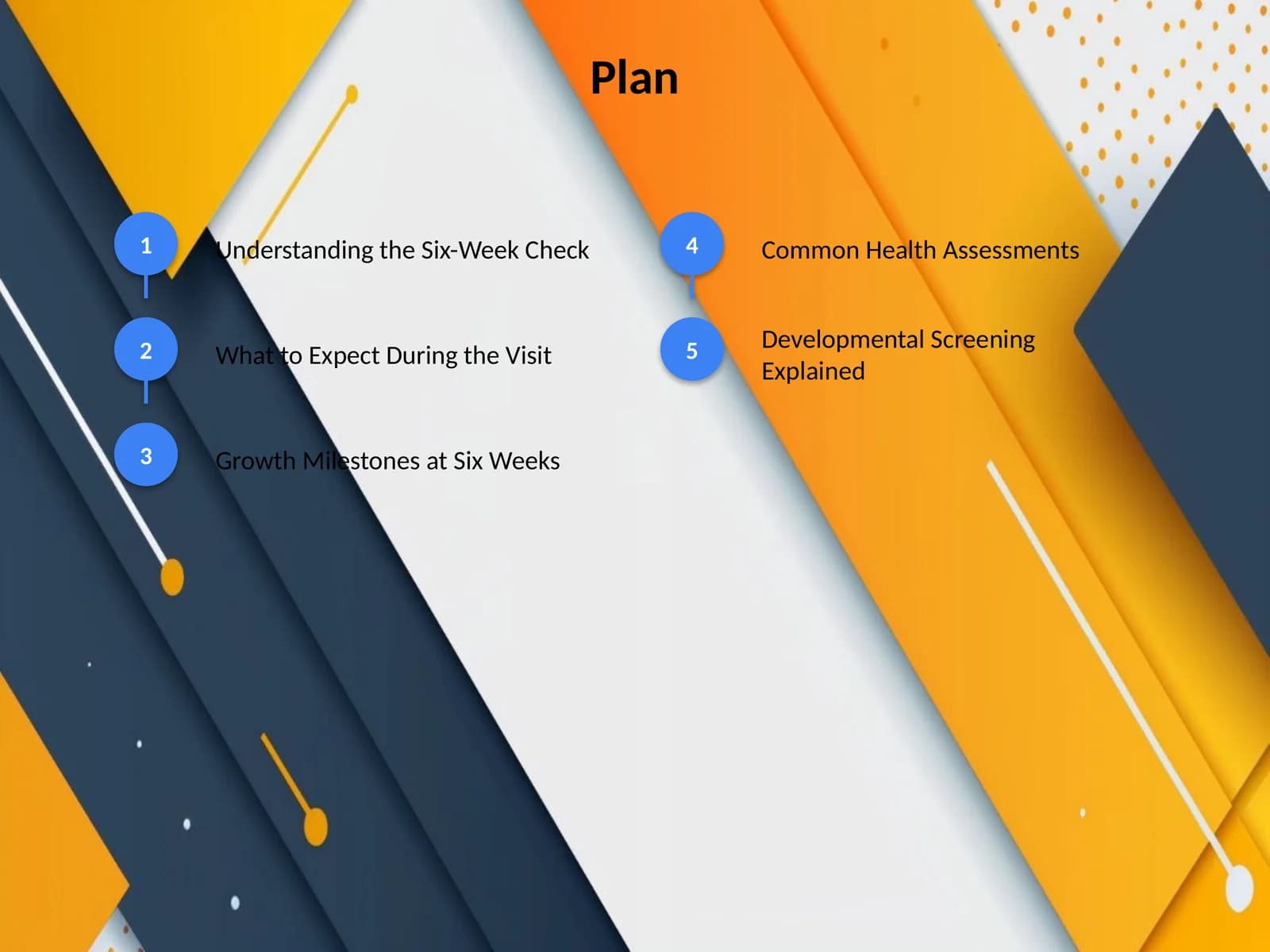 Plan

1
Understanding the Six-Week Check

2
What to Expect During the Visit

3
Growth Milestones at Six Weeks

4
Common Health Assessments

5
Developmental Screening Explained